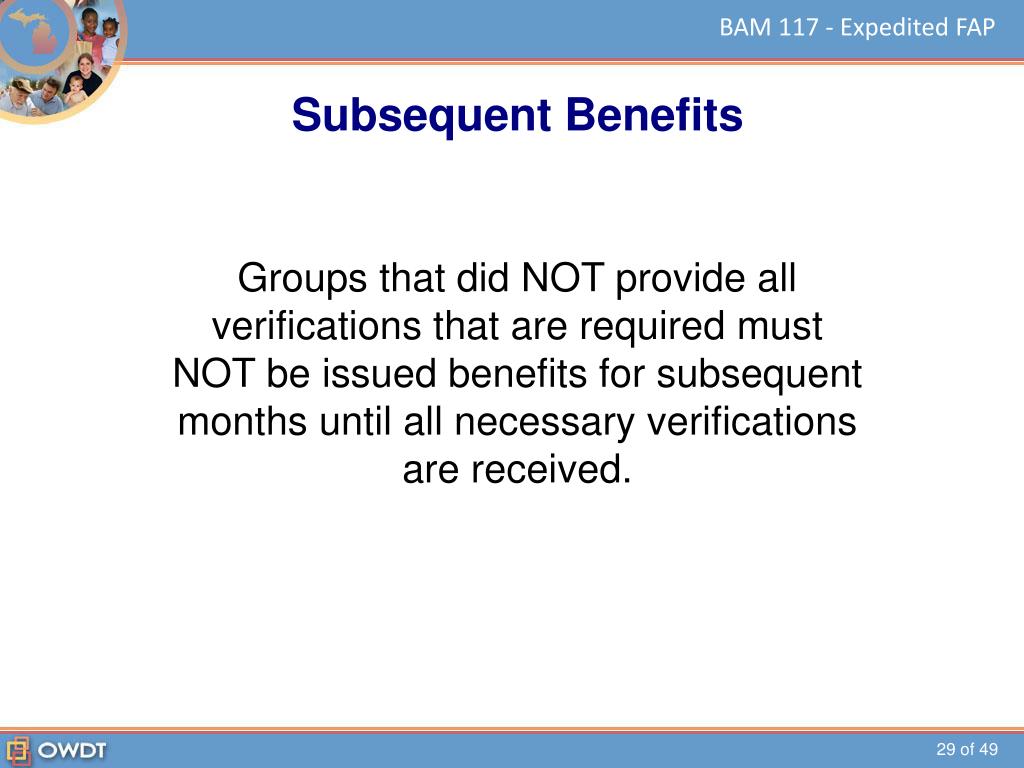 BAM 117 - Expedited FAP

Subsequent Benefits

Groups that did NOT provide all verifications that are required must NOT be issued benefits for subsequent months until all necessary verifications are received.

OWDT

29 of 49